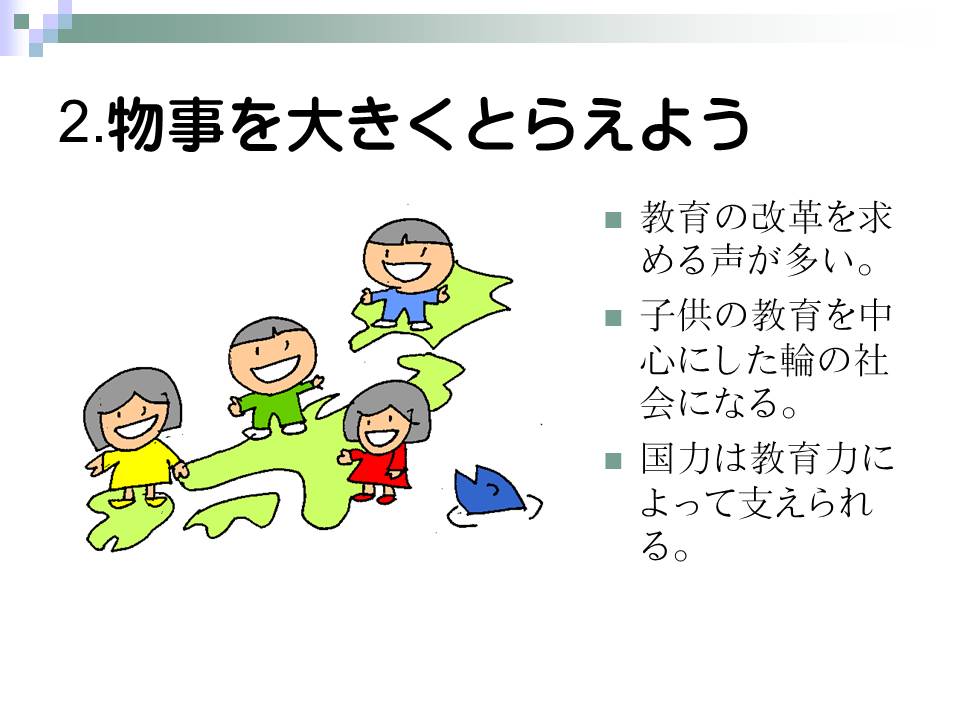 2.物事を大きくとらえよう

■ 教育の改革を求める声が多い。

■ 子供の教育を中心にした輪の社会になる。

■ 国力は教育力によって支えられる。